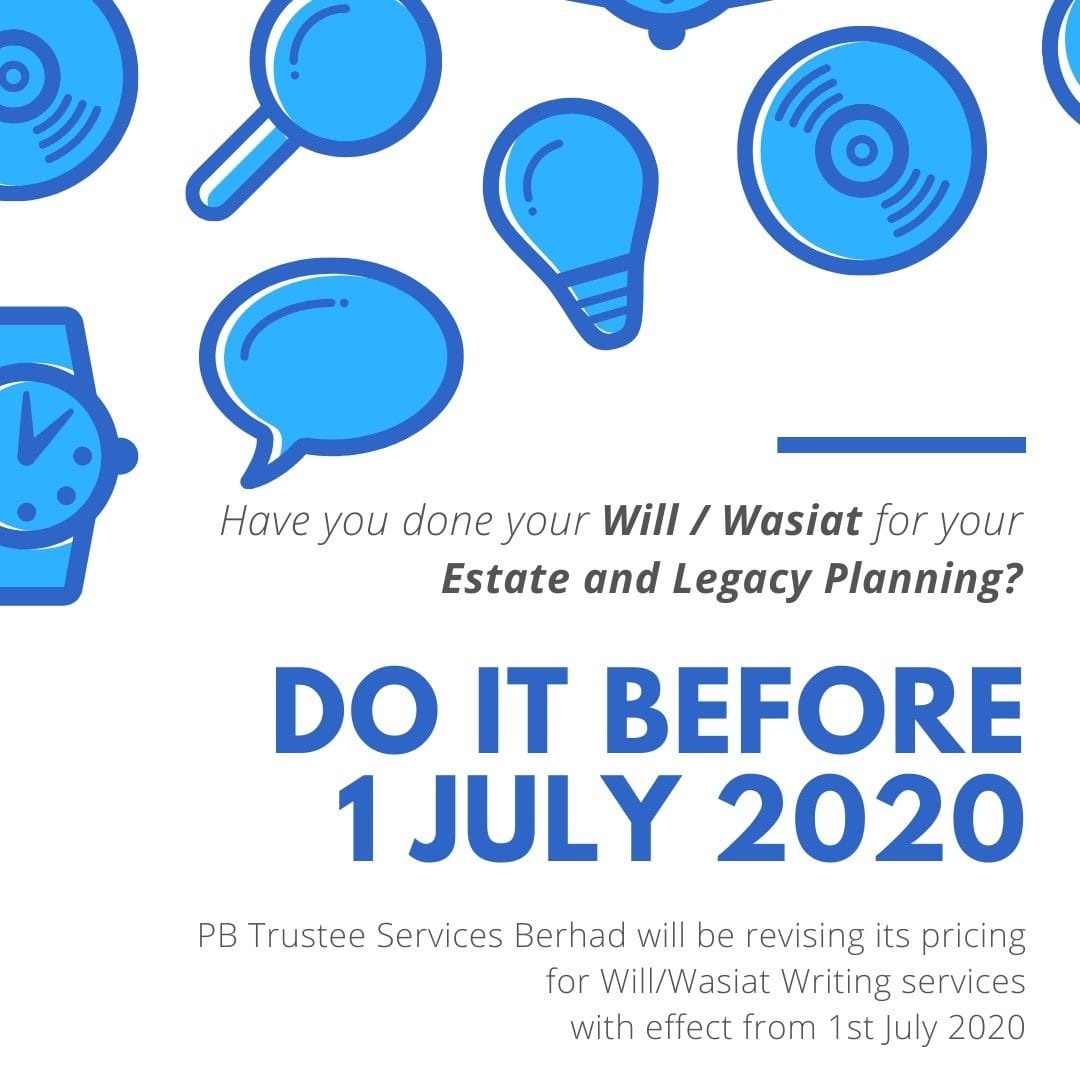 Have you done your Will / Wasiat for your Estate and Legacy Planning?

DO IT BEFORE 1 JULY 2020

PB Trustee Services Berhad will be revising its pricing for Will/Wasiat Writing services with effect from 1st July 2020